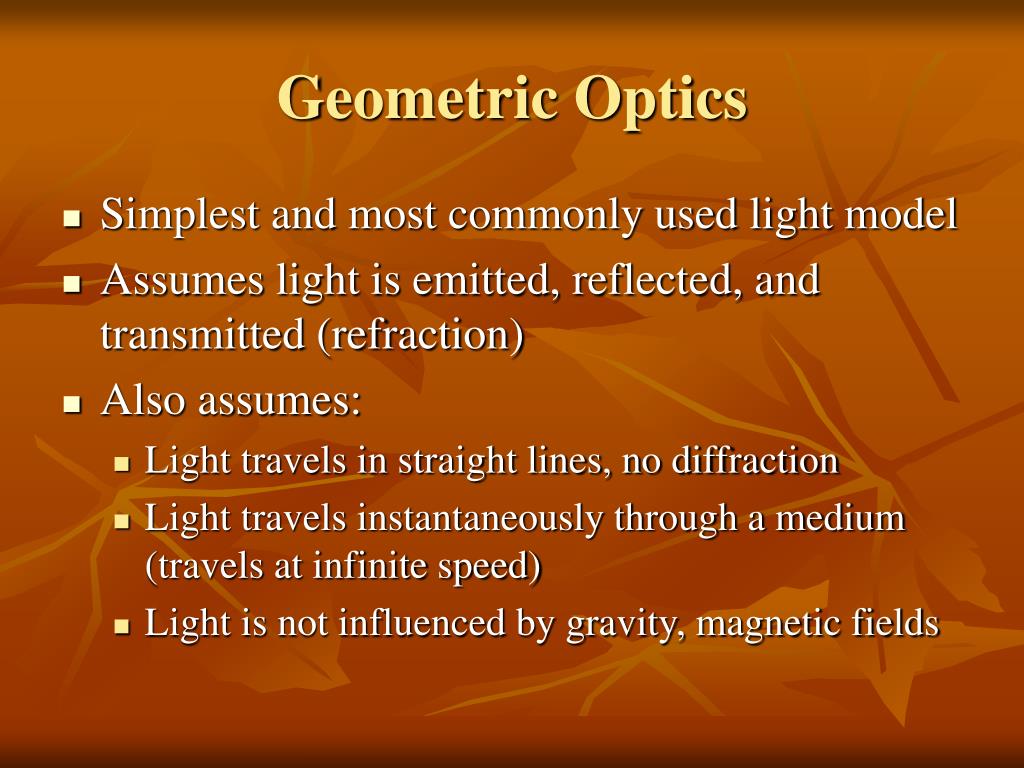 Geometric Optics

- Simplest and most commonly used light model
- Assumes light is emitted, reflected, and transmitted (refraction)
- Also assumes:
  - Light travels in straight lines, no diffraction
  - Light travels instantaneously through a medium (travels at infinite speed)
  - Light is not influenced by gravity, magnetic fields